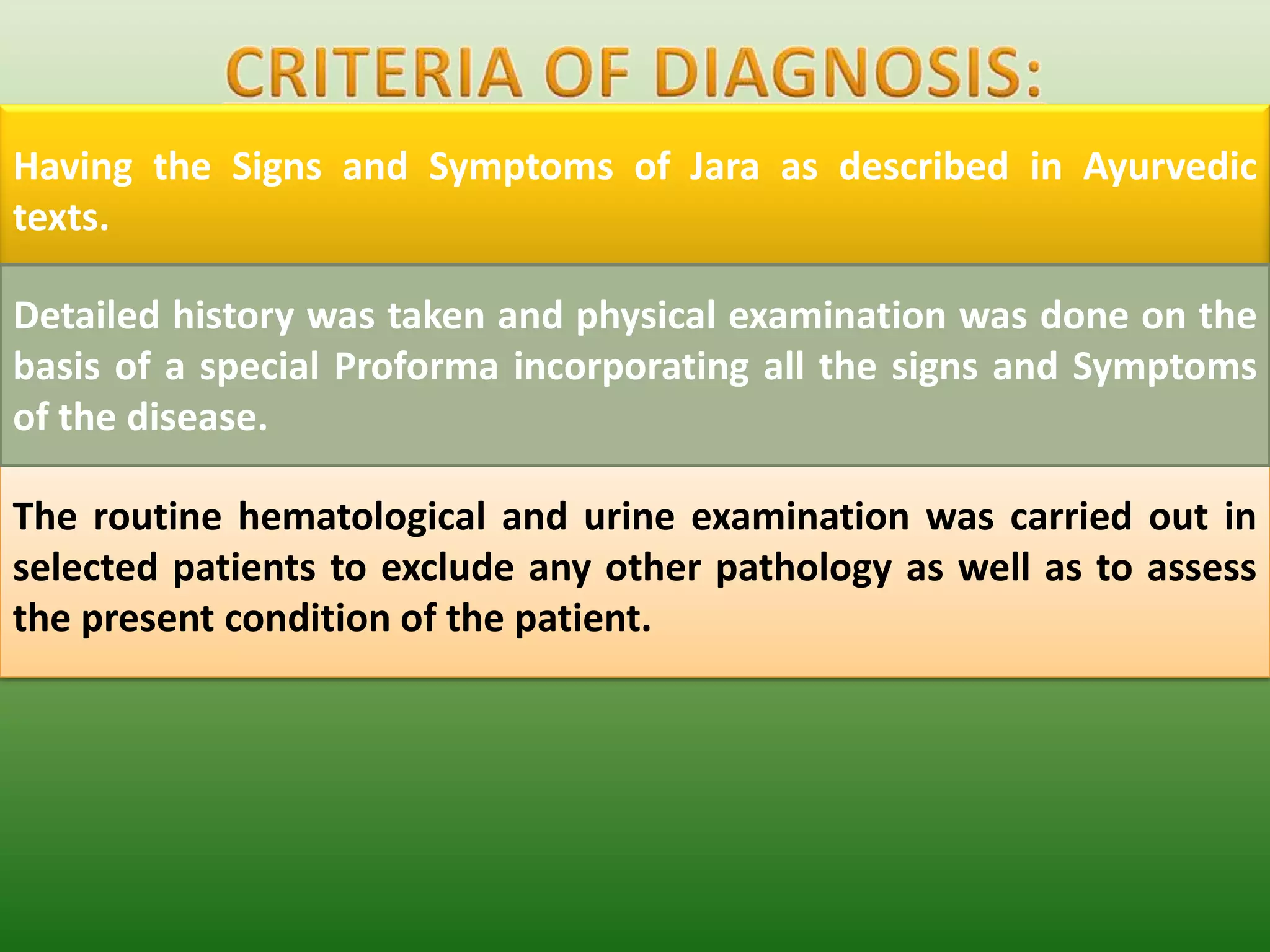 CRITERIA OF DIAGNOSIS:

Having the Signs and Symptoms of Jara as described in Ayurvedic texts.

Detailed history was taken and physical examination was done on the basis of a special Proforma incorporating all the signs and Symptoms of the disease.

The routine hematological and urine examination was carried out in selected patients to exclude any other pathology as well as to assess the present condition of the patient.